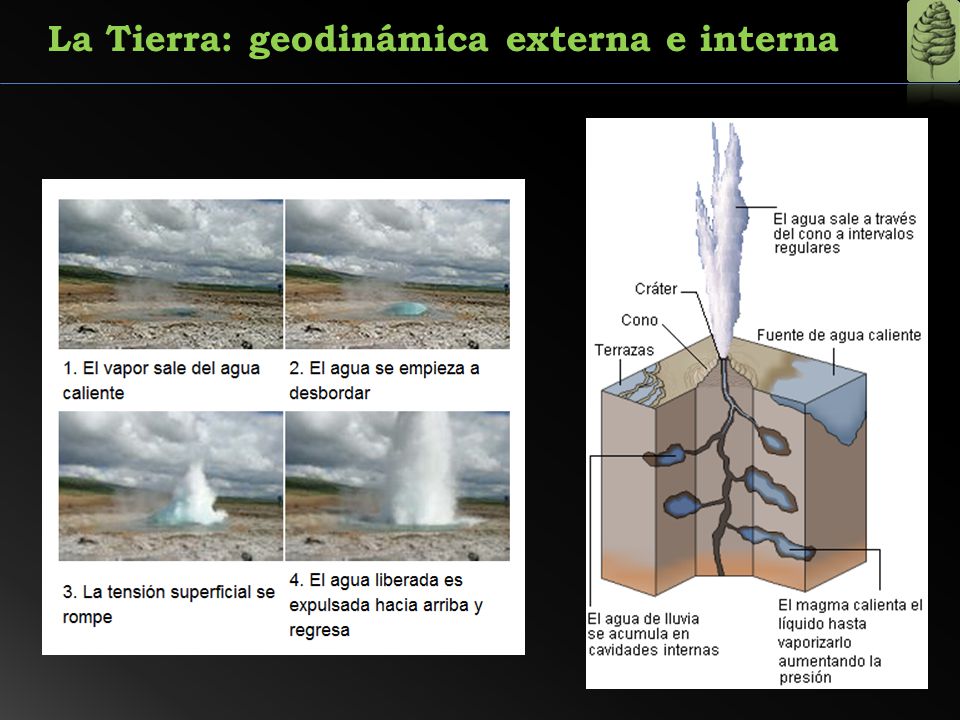 La Tierra: geodinámica externa e interna

1. El vapor sale del agua caliente

2. El agua se empieza a desbordar

3. La tensión superficial se rompe

4. El agua liberada es expulsada hacia arriba y regresa

El agua sale a través del cono a intervalos regulares

Cráter

Cono

Terrazas

Fuente de agua caliente

El agua de lluvia se acumula en cavidades internas

El magma calienta el líquido hasta vaporizarlo aumentando la presión